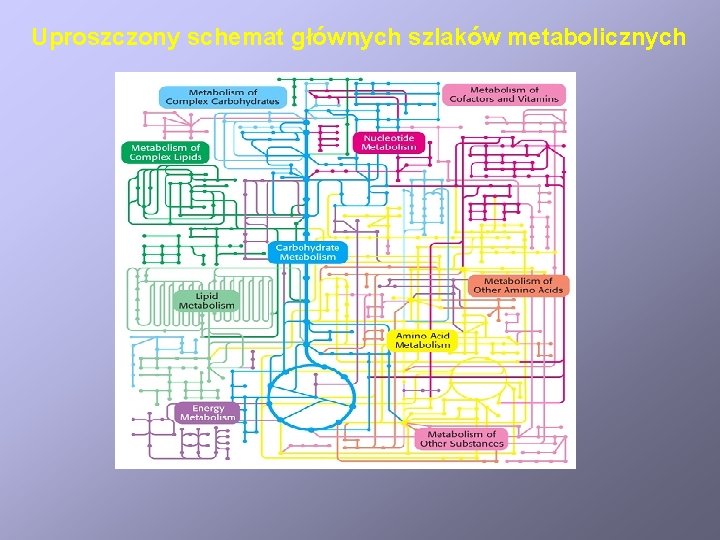 Uproszczony schemat głównych szlaków metabolicznych

Metabolism of Complex Carbohydrates

Metabolism of Cofactors and Vitamins

Nucleotide Metabolism

Metabolism of Complex Lipids

Carbohydrate Metabolism

Metabolism of Other Amino Acids

Lipid Metabolism

Amino Acid Metabolism

Energy Metabolism

Metabolism of Other Substances